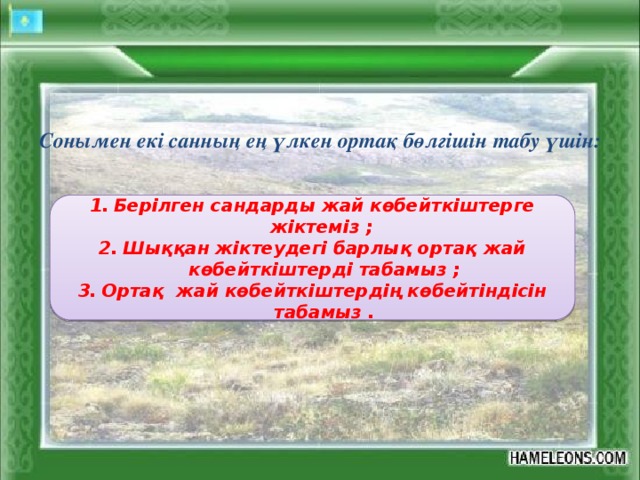 Сонымен екі санның ең үлкен ортақ бөлгішін табу үшін:

1. Берілген сандарды жай көбейткіштерге жіктеміз ;
2. Шыққан жіктеудегі барлық ортақ жай көбейткіштерді табамыз ;
3. Ортақ жай көбейткіштердің көбейтіндісін табамыз .

HAMELEONS.COM